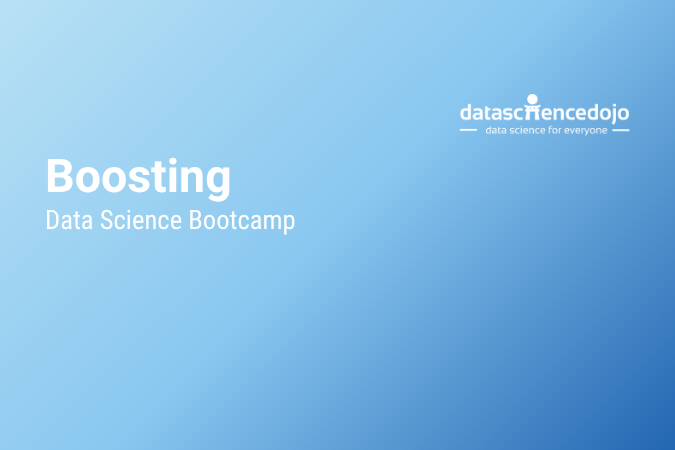 datasciencedojo
data science for everyone

Boosting
Data Science Bootcamp